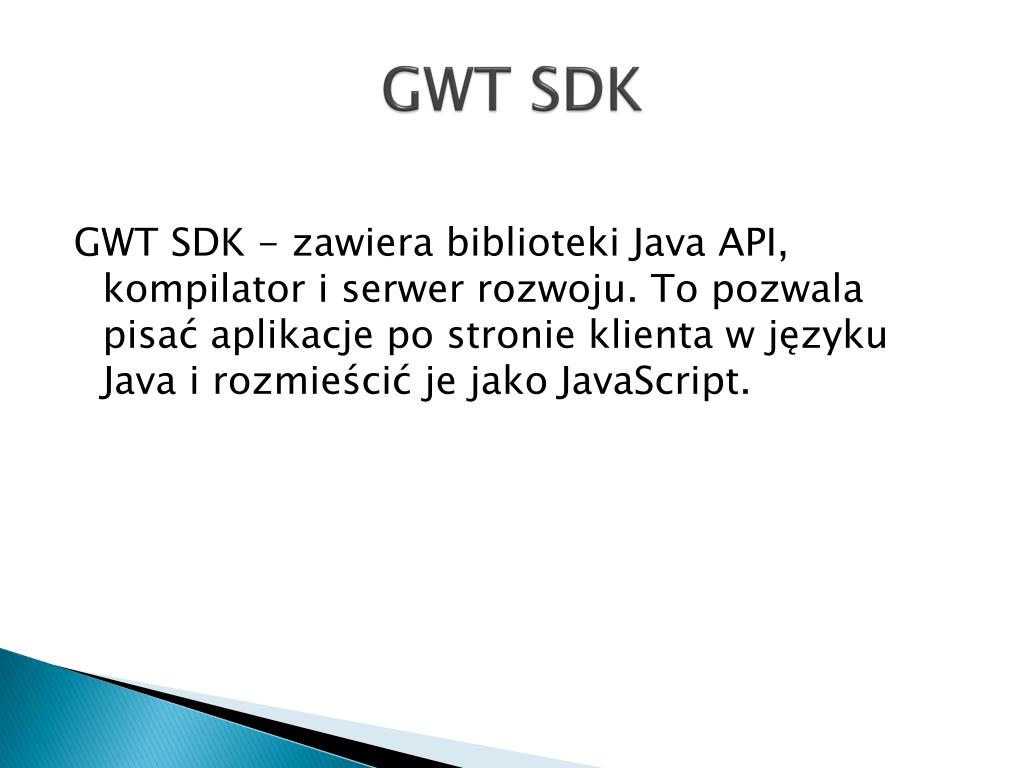 GWT SDK

GWT SDK - zawiera biblioteki Java API, kompilator i serwer rozwoju. To pozwala pisać aplikacje po stronie klienta w języku Java i rozmieścić je jako JavaScript.